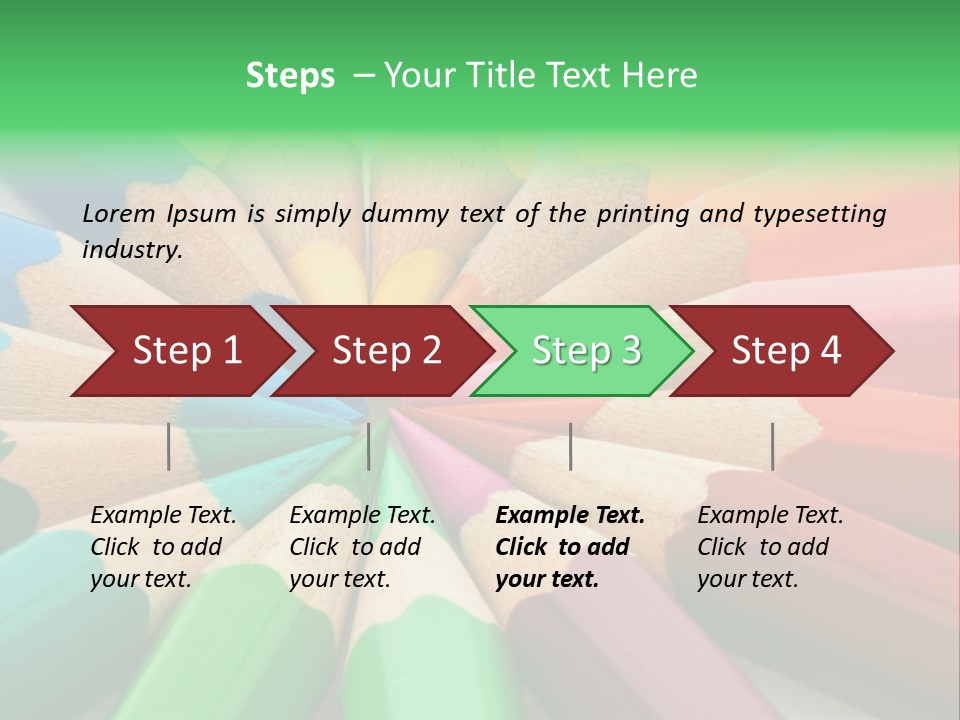 Steps – Your Title Text Here

Lorem Ipsum is simply dummy text of the printing and typesetting industry.

Step 1
Step 2
Step 3
Step 4

Example Text. Click to add your text.

Example Text. Click to add your text.

Example Text. Click to add your text.

Example Text. Click to add your text.